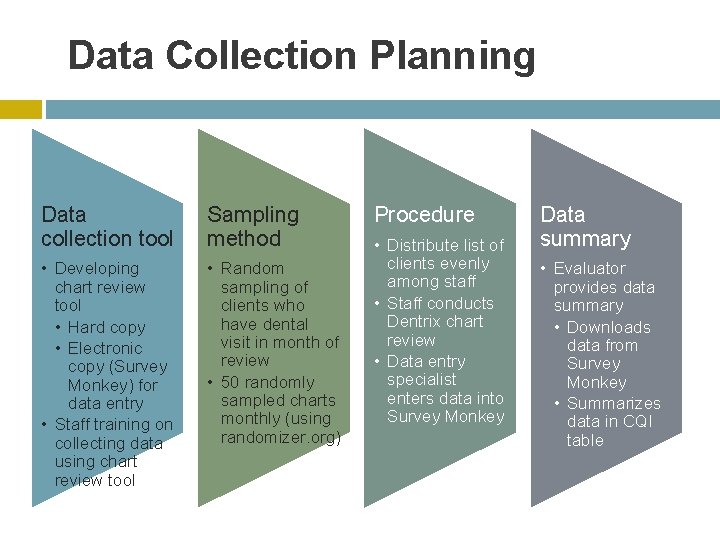 Data Collection Planning

Data collection tool

• Developing chart review tool
  • Hard copy
  • Electronic copy (Survey Monkey) for data entry
• Staff training on collecting data using chart review tool

Sampling method

• Random sampling of clients who have dental visit in month of review
• 50 randomly sampled charts monthly (using randomizer.org)

Procedure

• Distribute list of clients evenly among staff
• Staff conducts Dentrix chart review
• Data entry specialist enters data into Survey Monkey

Data summary

• Evaluator provides data summary
  • Downloads data from Survey Monkey
  • Summarizes data in CQI table